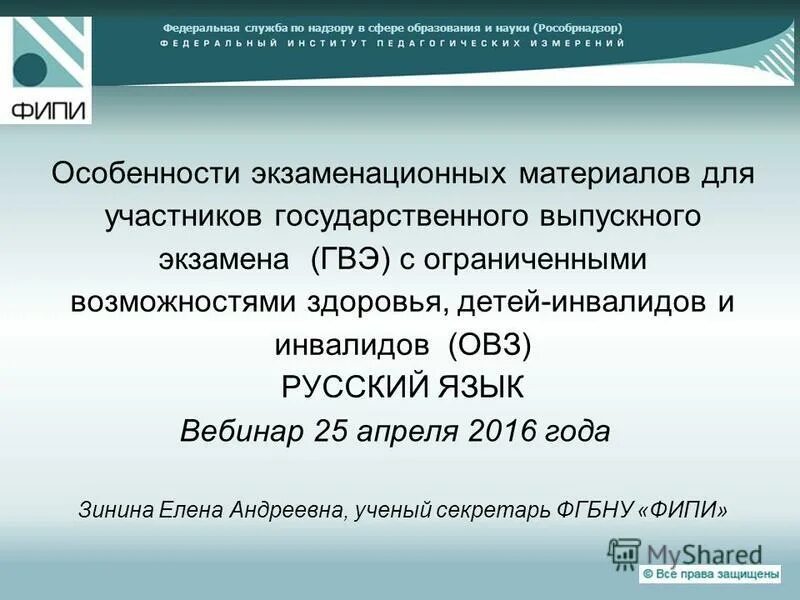 ФИПИ

Федеральная служба по надзору в сфере образования и науки (Рособрнадзор)
ФЕДЕРАЛЬНЫЙ ИНСТИТУТ ПЕДАГОГИЧЕСКИХ ИЗМЕРЕНИЙ

Особенности экзаменационных материалов для участников государственного выпускного экзамена (ГВЭ) с ограниченными возможностями здоровья, детей-инвалидов и инвалидов (ОВЗ)
РУССКИЙ ЯЗЫК
Вебинар 25 апреля 2016 года

Зинина Елена Андреевна, ученый секретарь ФГБНУ «ФИПИ»

MyShared
© Все права защищены